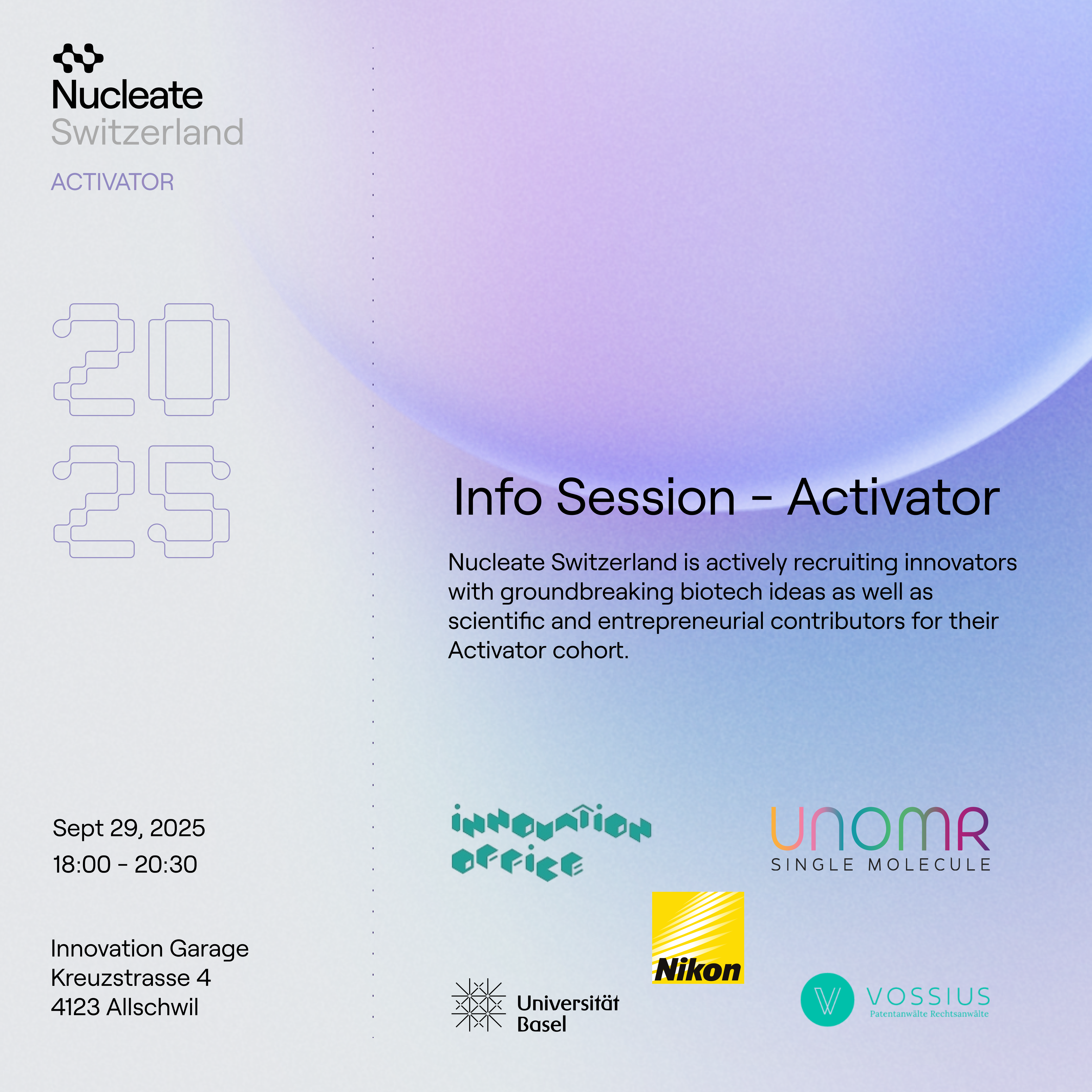 Nucleate
Switzerland

ACTIVATOR

20
25

Sept 29, 2025
18:00 - 20:30

Innovation Garage
Kreuzstrasse 4
4123 Allschwil

Info Session - Activator

Nucleate Switzerland is actively recruiting innovators with groundbreaking biotech ideas as well as scientific and entrepreneurial contributors for their Activator cohort.

innovation office

UNOMR
SINGLE MOLECULE

Nikon

Universität Basel

VOSSIUS
Patentanwälte Rechtsanwälte